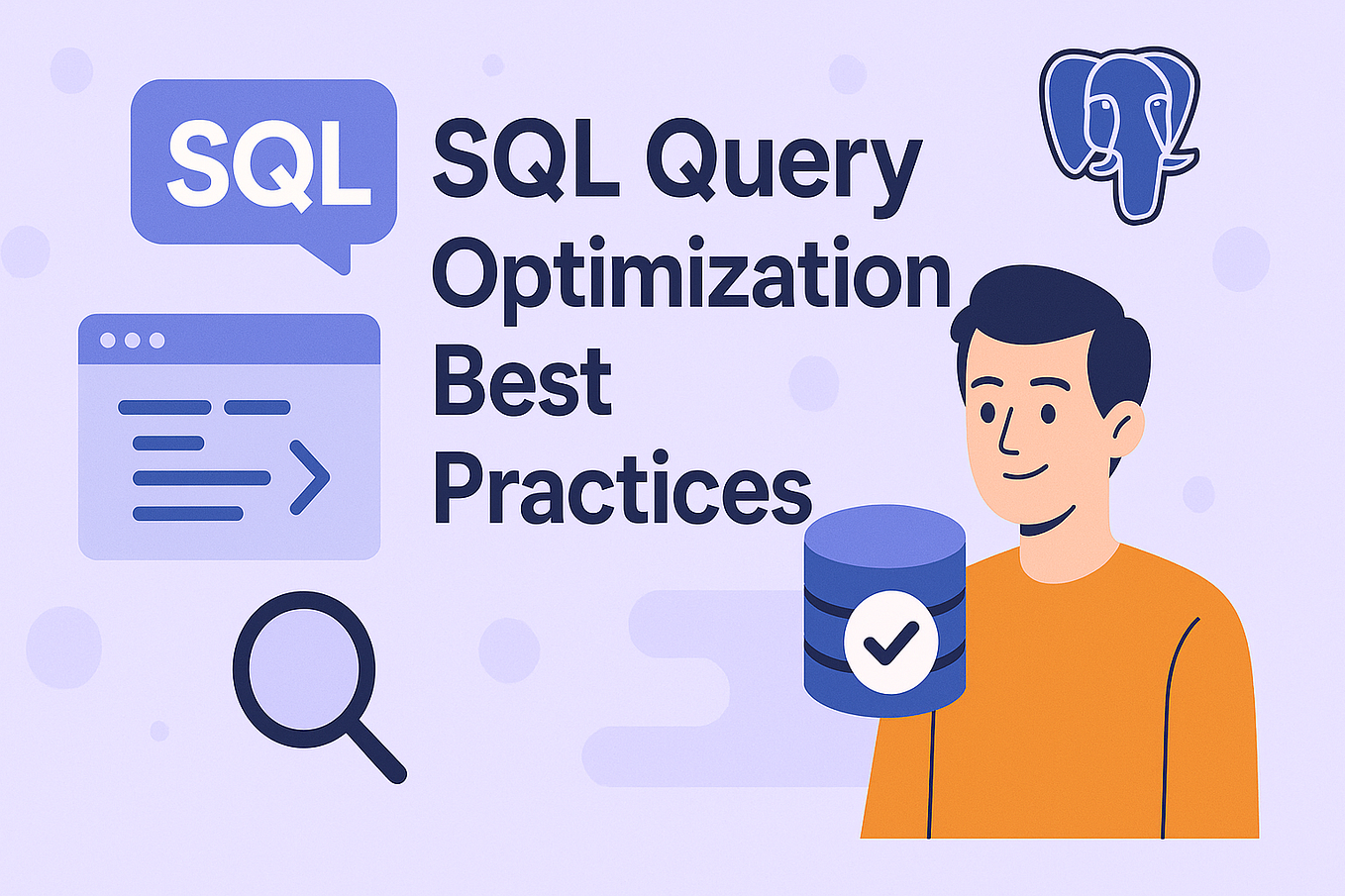 SQL

SQL Query Optimization Best Practices